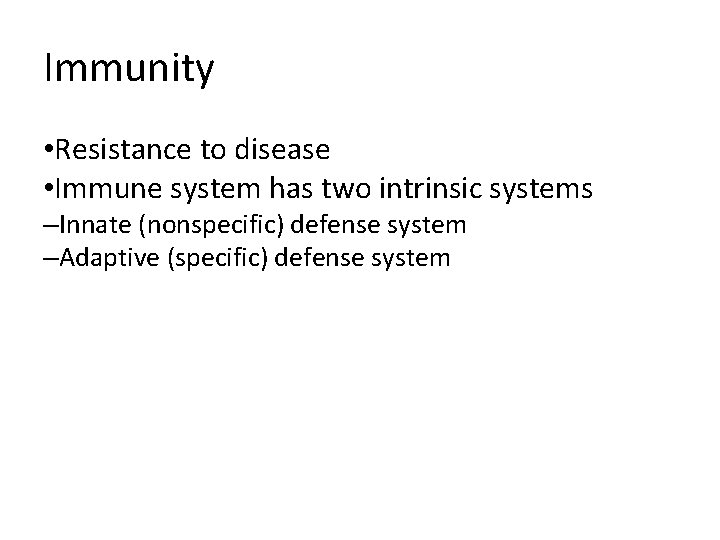 Immunity

•Resistance to disease
•Immune system has two intrinsic systems
–Innate (nonspecific) defense system
–Adaptive (specific) defense system